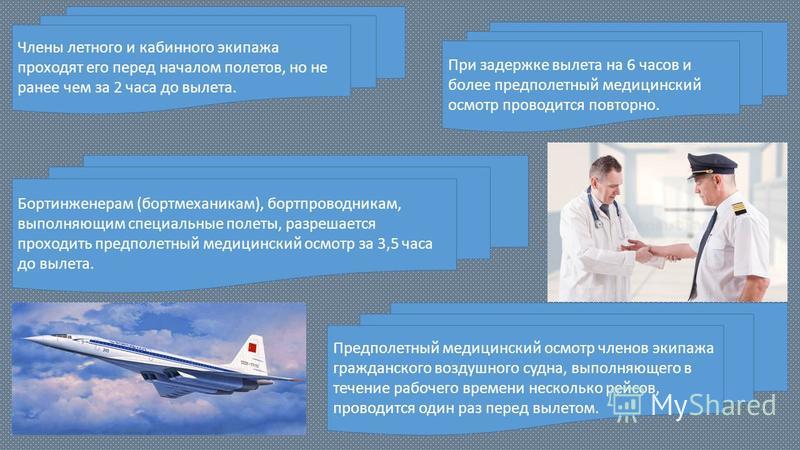 Члены летного и кабинного экипажа проходят его перед началом полетов, но не ранее чем за 2 часа до вылета.

При задержке вылета на 6 часов и более предполетный медицинский осмотр проводится повторно.

Бортинженерам (бортмеханикам), бортпроводникам, выполняющим специальные полеты, разрешается проходить предполетный медицинский осмотр за 3,5 часа до вылета.

Предполетный медицинский осмотр членов экипажа гражданского воздушного судна, выполняющего в течение рабочего времени несколько рейсов, проводится один раз перед вылетом.

MyShared